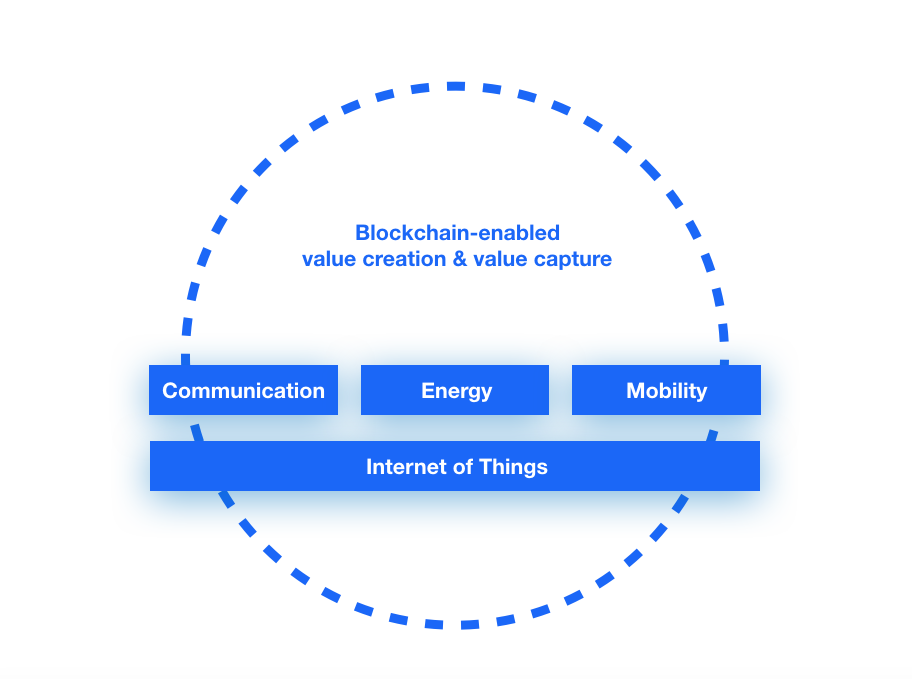 Blockchain-enabled
value creation & value capture

Communication

Energy

Mobility

Internet of Things